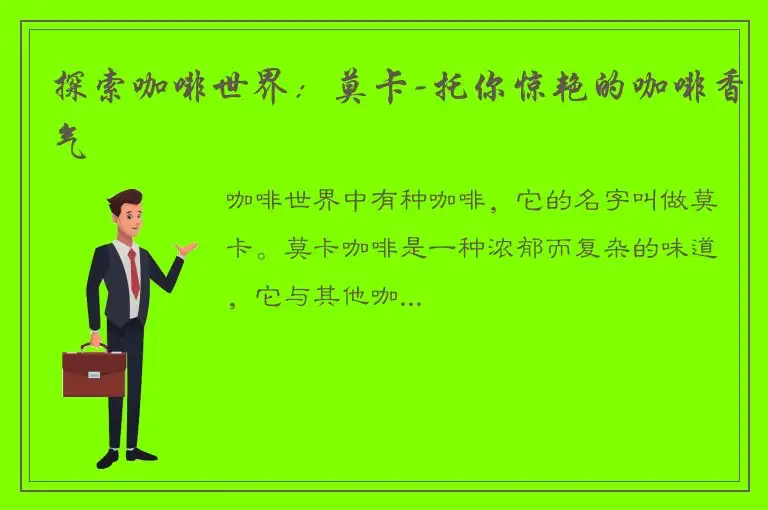 探索咖啡世界：莫卡-托你惊艳的咖啡香气

咖啡世界中有种咖啡，它的名字叫做莫卡。莫卡咖啡是一种浓郁而复杂的味道，它与其他咖...